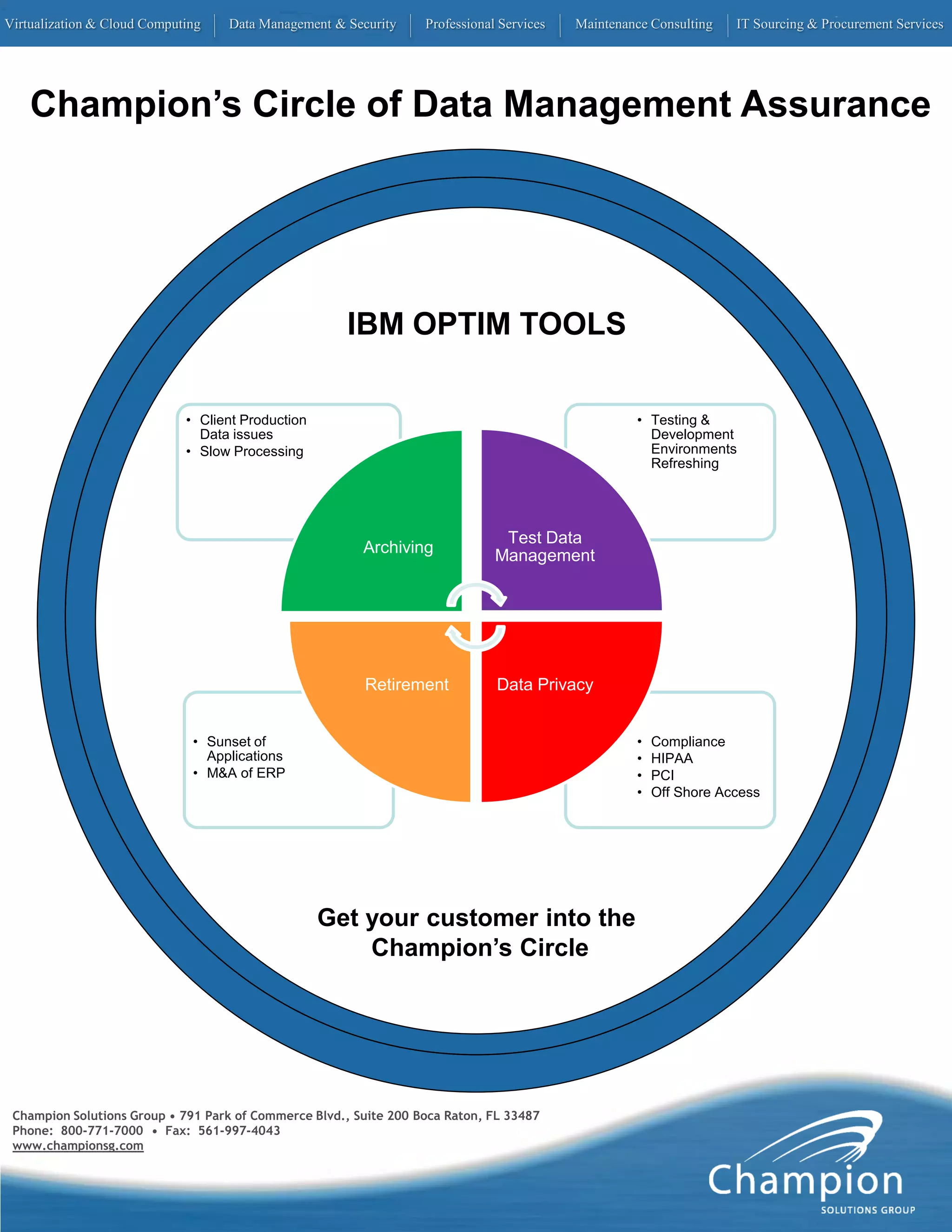 Virtualization & Cloud Computing | Data Management & Security | Professional Services | Maintenance Consulting | IT Sourcing & Procurement Services

Champion's Circle of Data Management Assurance

IBM OPTIM TOOLS

• Client Production Data issues
• Slow Processing

• Testing & Development Environments Refreshing

Archiving

Test Data Management

Retirement

Data Privacy

• Sunset of Applications
• M&A of ERP

• Compliance
• HIPAA
• PCI
• Off Shore Access

Get your customer into the Champion's Circle

Champion Solutions Group • 791 Park of Commerce Blvd., Suite 200 Boca Raton, FL 33487
Phone: 800-771-7000 • Fax: 561-997-4043
www.championsg.com

Champion
SOLUTIONS GROUP